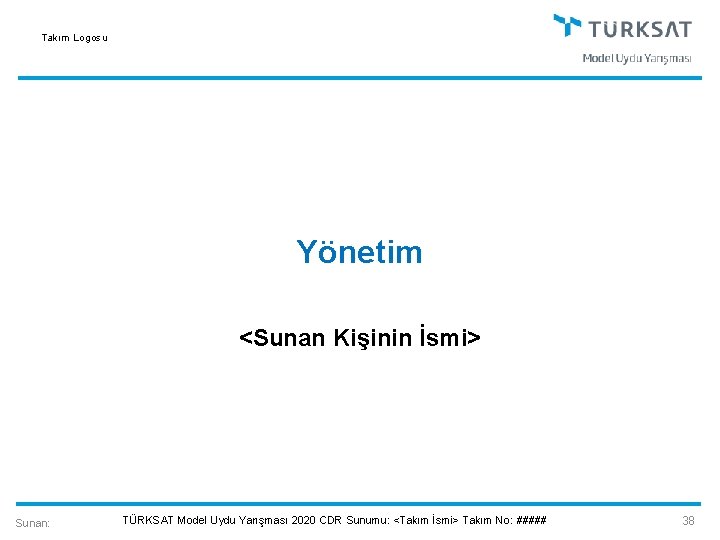 Takım Logosu

TÜRKSAT
Model Uydu Yarışması

Yönetim

<Sunan Kişinin İsmi>

Sunan:

TÜRKSAT Model Uydu Yarışması 2020 CDR Sunumu: <Takım İsmi> Takım No: #####

38